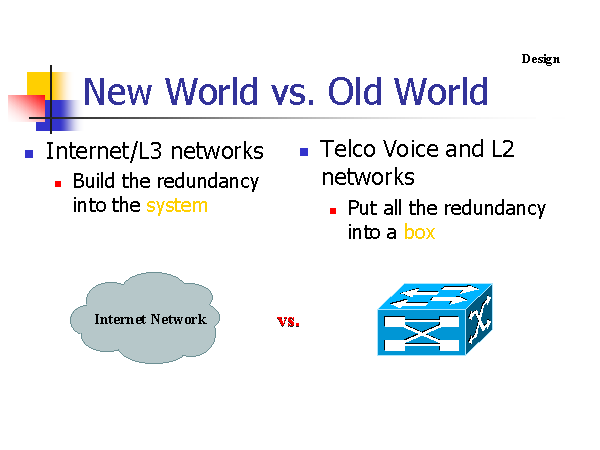 Design

New World vs. Old World

Internet/L3 networks

Build the redundancy into the system

Telco Voice and L2 networks

Put all the redundancy into a box

Internet Network

vs.